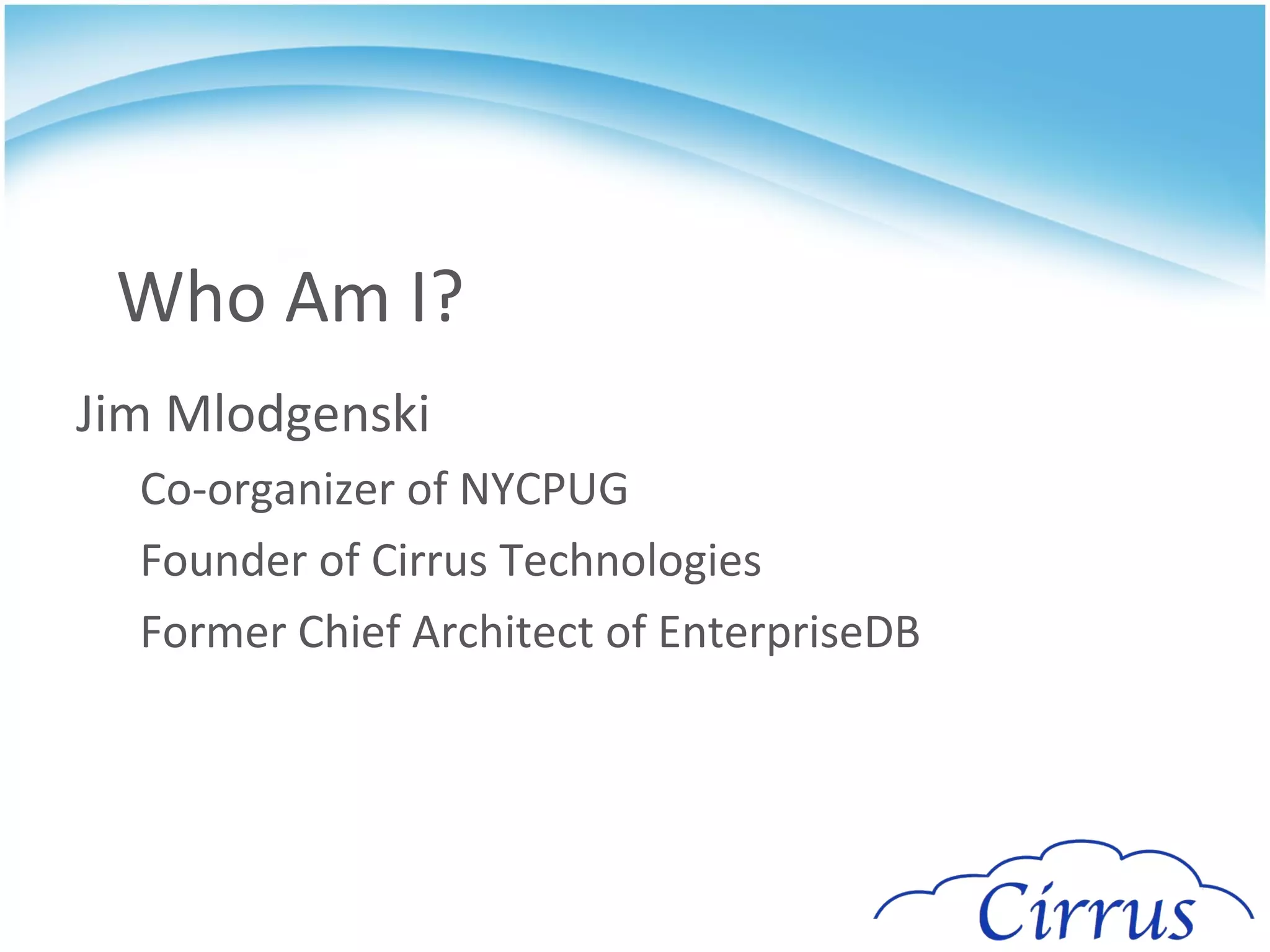 Who Am I?

Jim Mlodgenski

Co-organizer of NYCPUG

Founder of Cirrus Technologies

Former Chief Architect of EnterpriseDB

Cirrus